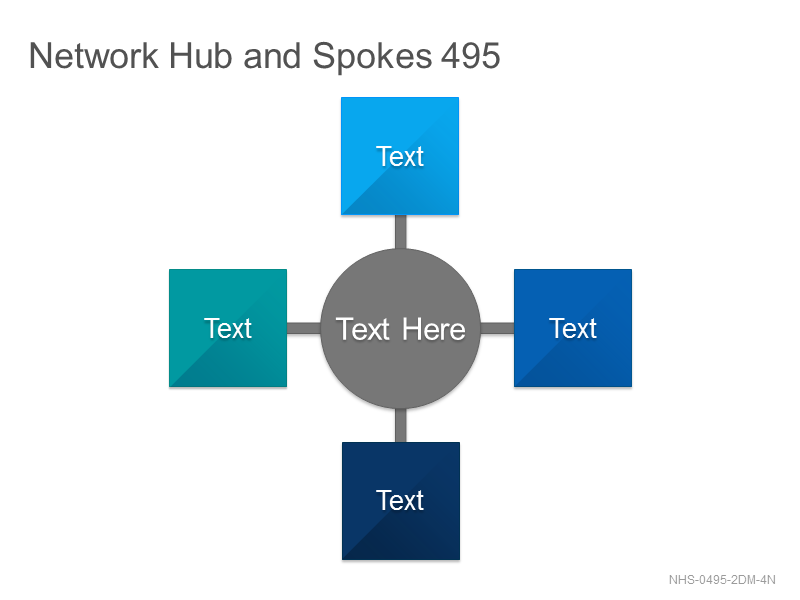 Network Hub and Spokes 495

Text

Text

Text Here

Text

Text

NHS-0495-2DM-4N